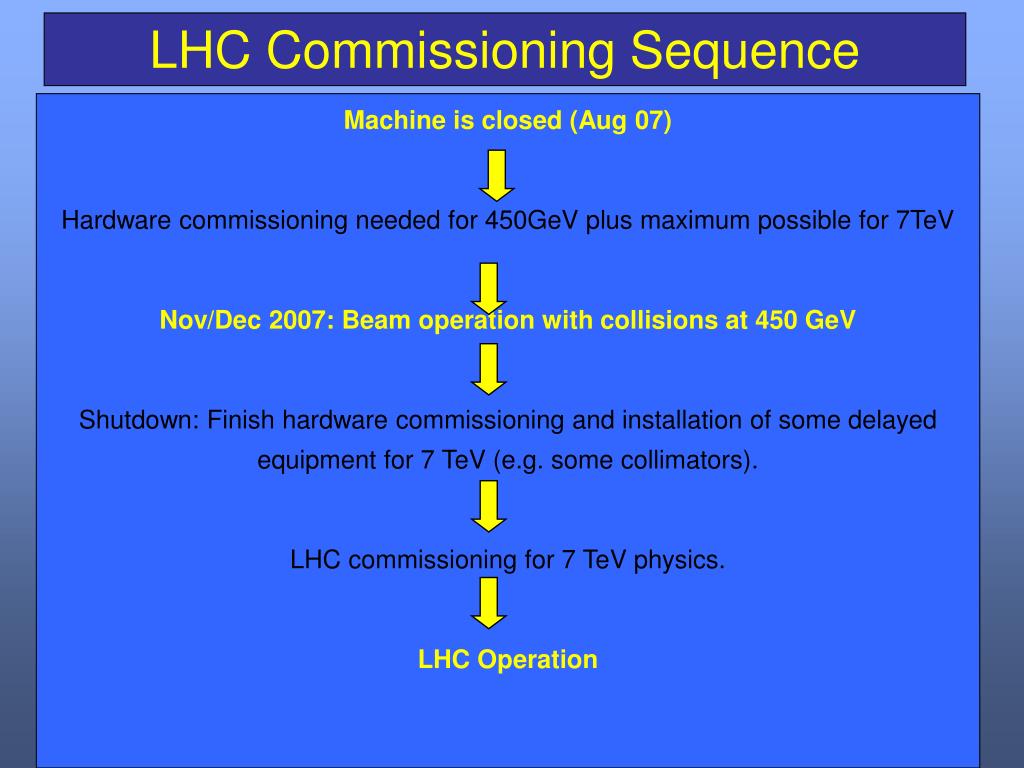 LHC Commissioning Sequence

Machine is closed (Aug 07)

Hardware commissioning needed for 450GeV plus maximum possible for 7TeV

Nov/Dec 2007: Beam operation with collisions at 450 GeV

Shutdown: Finish hardware commissioning and installation of some delayed equipment for 7 TeV (e.g. some collimators).

LHC commissioning for 7 TeV physics.

LHC Operation